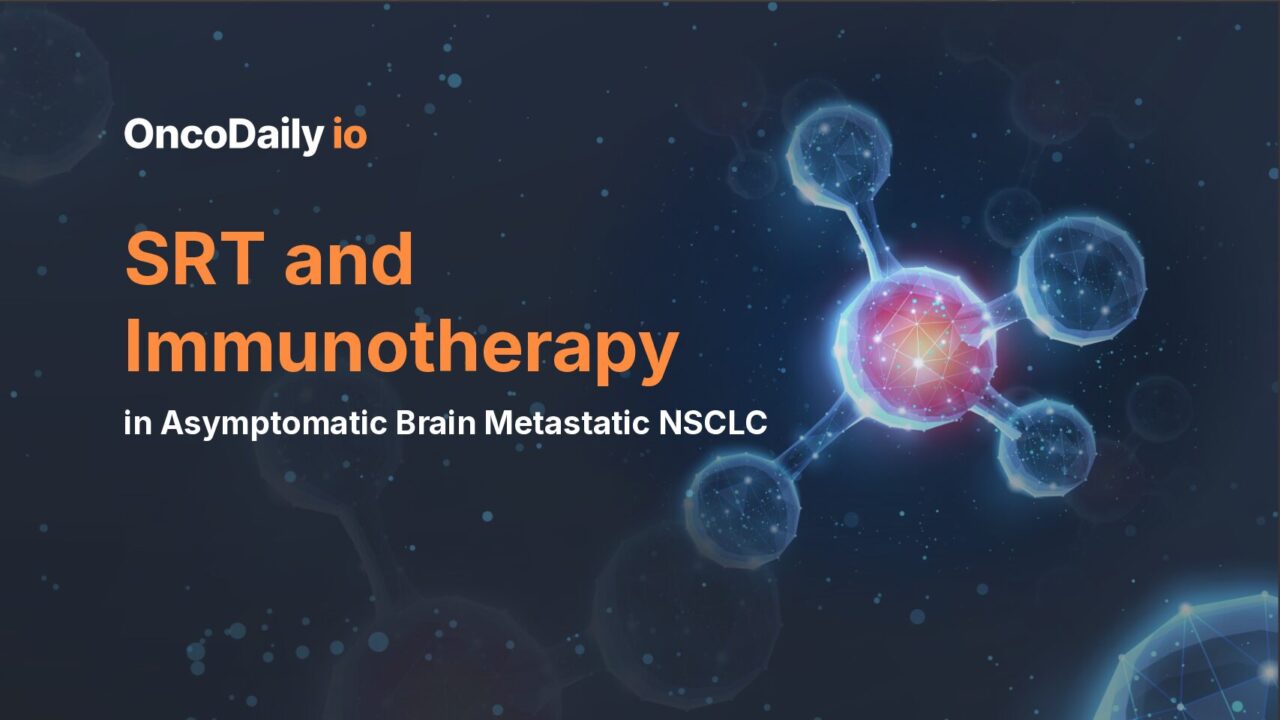 OncoDaily io

SRT and Immunotherapy

in Asymptomatic Brain Metastatic NSCLC